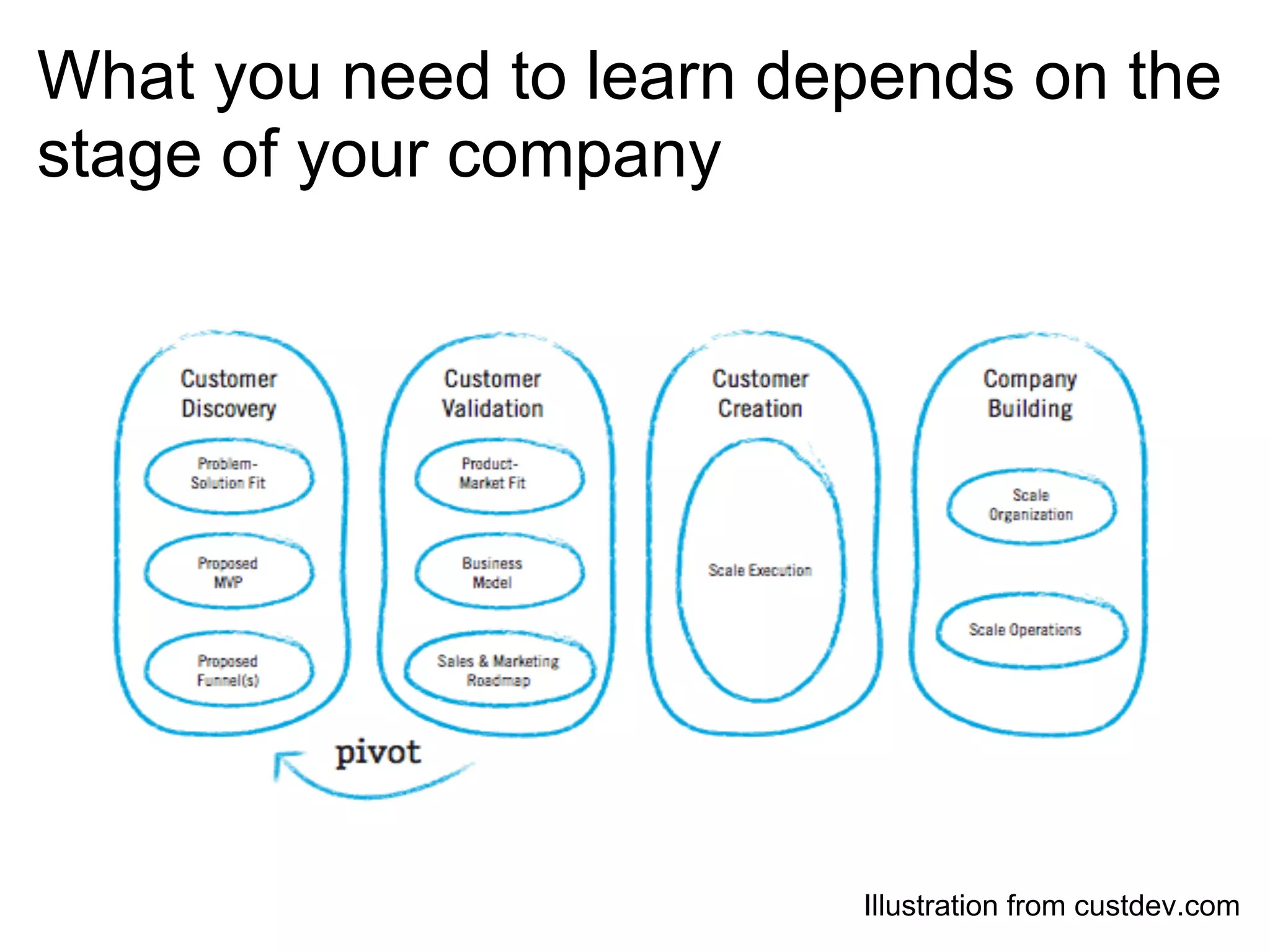 What you need to learn depends on the stage of your company

Customer Discovery

Problem-Solution Fit

Proposed MVP

Proposed Funnel(s)

Customer Validation

Product-Market Fit

Business Model

Sales & Marketing Roadmap

Customer Creation

Scale Execution

Company Building

Scale Organization

Scale Operations

pivot

Illustration from custdev.com